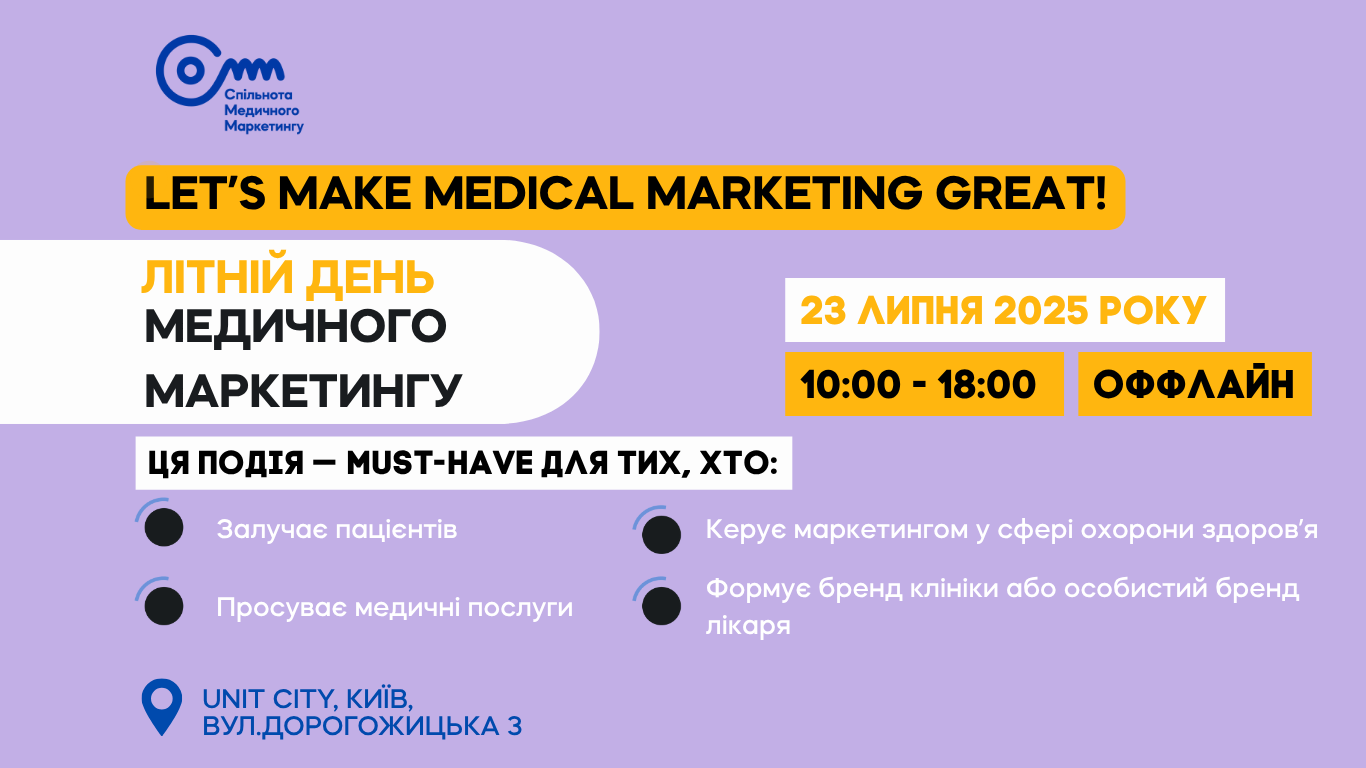 Спільнота Медичного Маркетингу

LET'S MAKE MEDICAL MARKETING GREAT!

ЛІТНІЙ ДЕНЬ МЕДИЧНОГО МАРКЕТИНГУ

23 ЛИПНЯ 2025 РОКУ

10:00 - 18:00

ОФФЛАЙН

ЦЯ ПОДІЯ — MUST-HAVE ДЛЯ ТИХ, ХТО:

Залучає пацієнтів

Просуває медичні послуги

Керує маркетингом у сфері охорони здоров'я

Формує бренд клініки або особистий бренд лікаря

UNIT CITY, КИЇВ, ВУЛ.ДОРОГОЖИЦЬКА 3